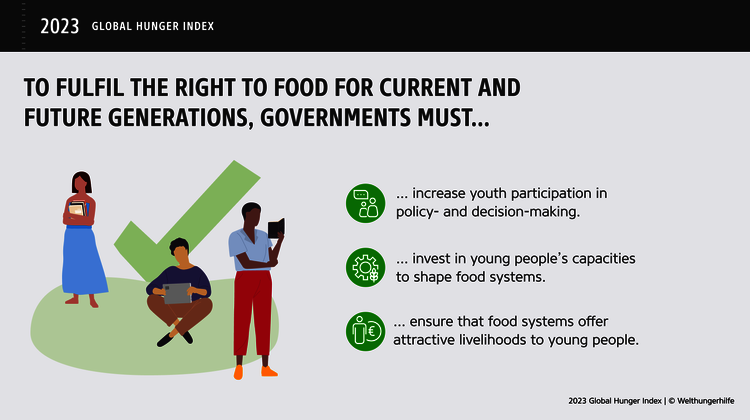 2023 GLOBAL HUNGER INDEX

TO FULFIL THE RIGHT TO FOOD FOR CURRENT AND FUTURE GENERATIONS, GOVERNMENTS MUST...

... increase youth participation in policy- and decision-making.

... invest in young people's capacities to shape food systems.

... ensure that food systems offer attractive livelihoods to young people.

2023 Global Hunger Index | © Welthungerhilfe